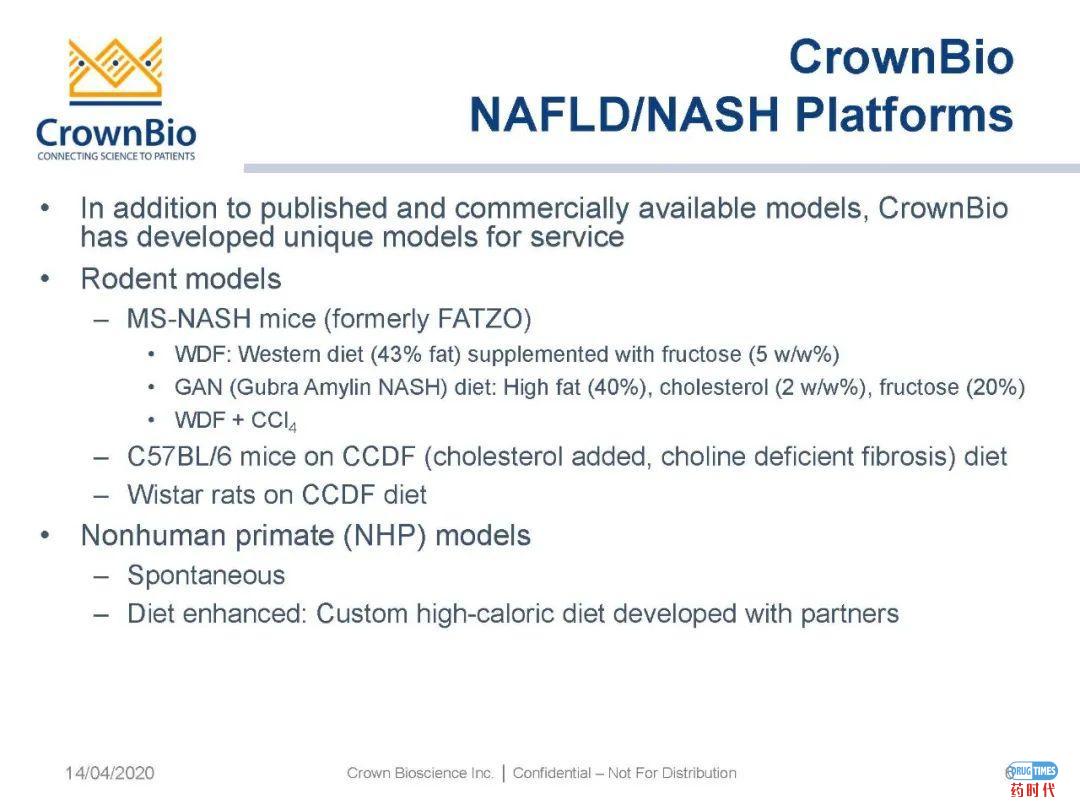 CrownBio
CONNECTING SCIENCE TO PATIENTS

CrownBio
NAFLD/NASH Platforms

• In addition to published and commercially available models, CrownBio has developed unique models for service
• Rodent models
– MS-NASH mice (formerly FATZO)
• WDF: Western diet (43% fat) supplemented with fructose (5 w/w%)
• GAN (Gubra Amylin NASH) diet: High fat (40%), cholesterol (2 w/w%), fructose (20%)
• WDF + $CCl_4$
– C57BL/6 mice on CCDF (cholesterol added, choline deficient fibrosis) diet
– Wistar rats on CCDF diet
• Nonhuman primate (NHP) models
– Spontaneous
– Diet enhanced: Custom high-caloric diet developed with partners

14/04/2020 Crown Bioscience Inc. | Confidential – Not For Distribution 6

DRUG TIMES
药时代